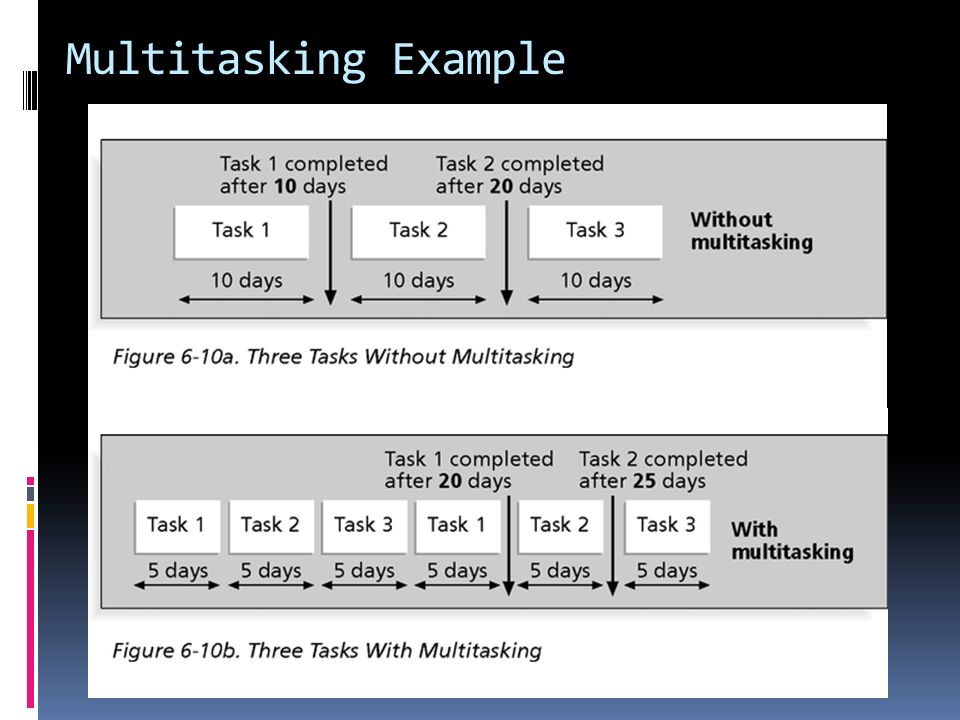 Multitasking Example

Task 1 completed after 10 days

Task 2 completed after 20 days

Task 1

Task 2

Task 3

Without multitasking

10 days

10 days

10 days

Figure 6-10a. Three Tasks Without Multitasking

Task 1 completed after 20 days

Task 2 completed after 25 days

Task 1

Task 2

Task 3

Task 1

Task 2

Task 3

With multitasking

5 days

5 days

5 days

5 days

5 days

5 days

Figure 6-10b. Three Tasks With Multitasking